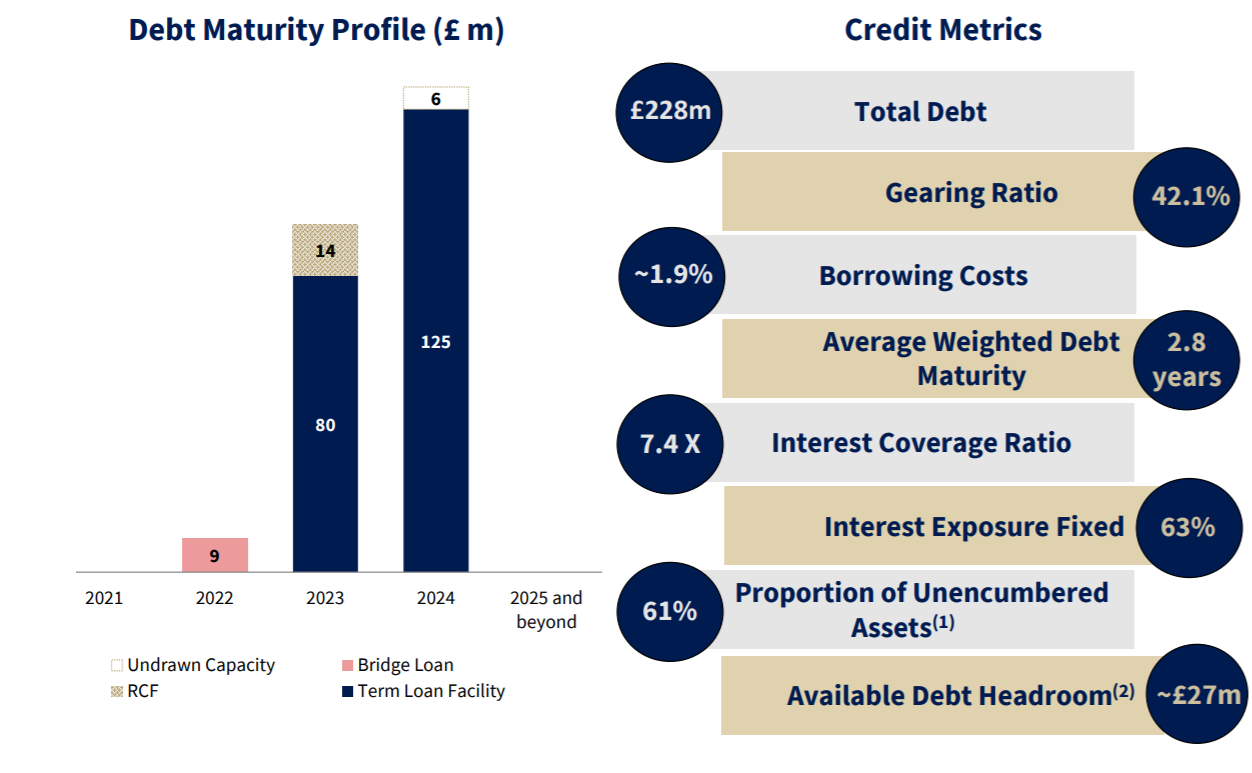 Debt Maturity Profile (£ m)

6
14
125
80
9

2021
2022
2023
2024
2025 and beyond

Undrawn Capacity
Bridge Loan
RCF
Term Loan Facility

Credit Metrics

£228m Total Debt

Gearing Ratio 42.1%

~1.9% Borrowing Costs

Average Weighted Debt Maturity 2.8 years

7.4 X Interest Coverage Ratio

Interest Exposure Fixed 63%

61% Proportion of Unencumbered Assets$^{(1)}$

Available Debt Headroom$^{(2)}$ ~£27m